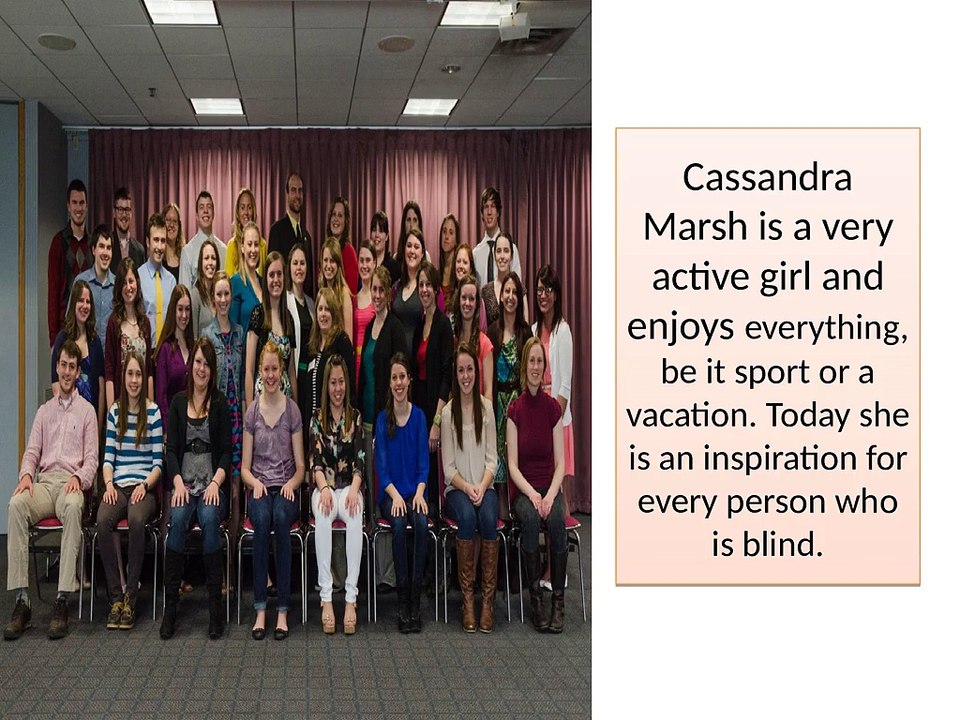 Cassandra Marsh is a very active girl and enjoys everything, be it sport or a vacation. Today she is an inspiration for every person who is blind.